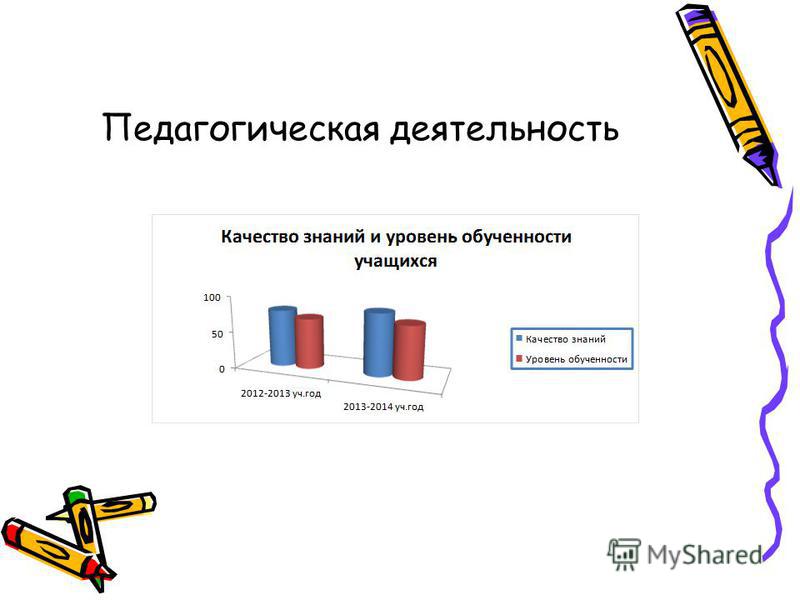 Педагогическая деятельность

Качество знаний и уровень обученности учащихся

100

50

0

2012-2013 уч.год

2013-2014 уч.год

Качество знаний

Уровень обученности

MyShared